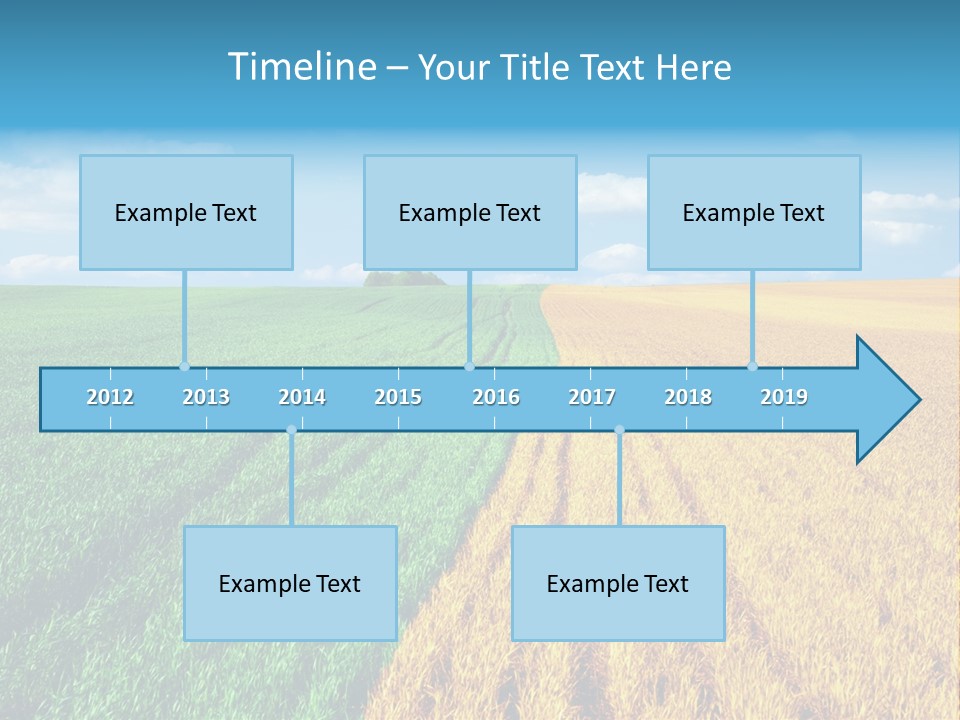 Timeline – Your Title Text Here

Example Text

Example Text

Example Text

2012 2013 2014 2015 2016 2017 2018 2019

Example Text

Example Text